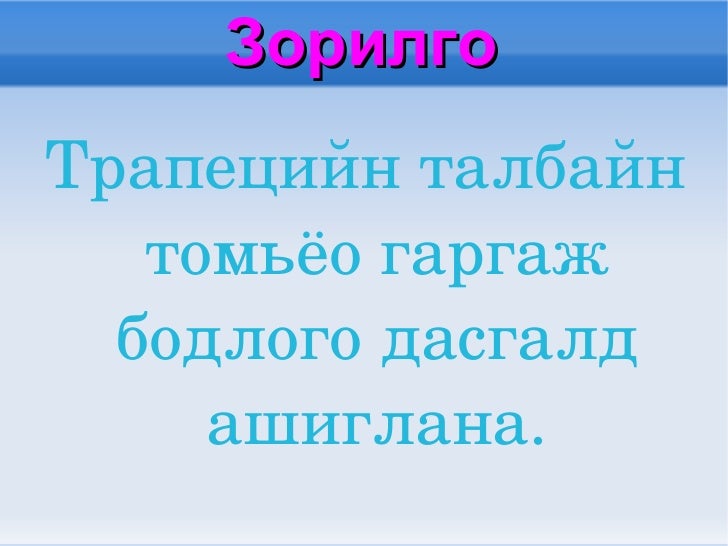 Зорилго

Трапецийн талбайн томьёо гаргаж бодлого дасгалд ашиглана.